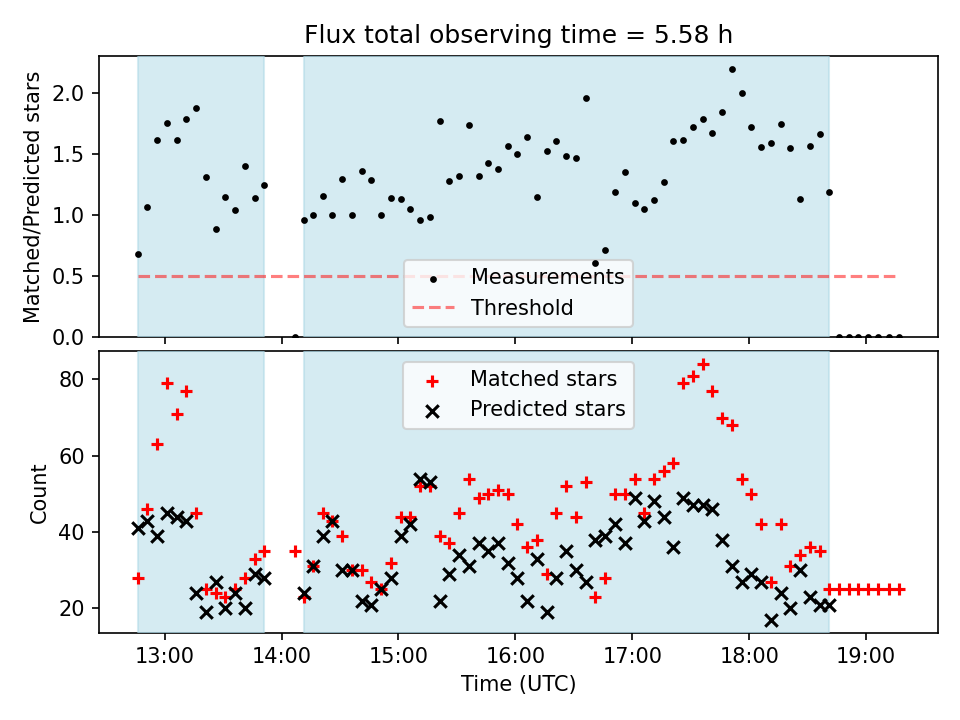 Flux total observing time = 5.58 h

Matched/Predicted stars

2.0
1.5
1.0
0.5
0.0

Measurements
Threshold

Count

80
60
40
20

Matched stars
Predicted stars

13:00
14:00
15:00
16:00
17:00
18:00
19:00

Time (UTC)